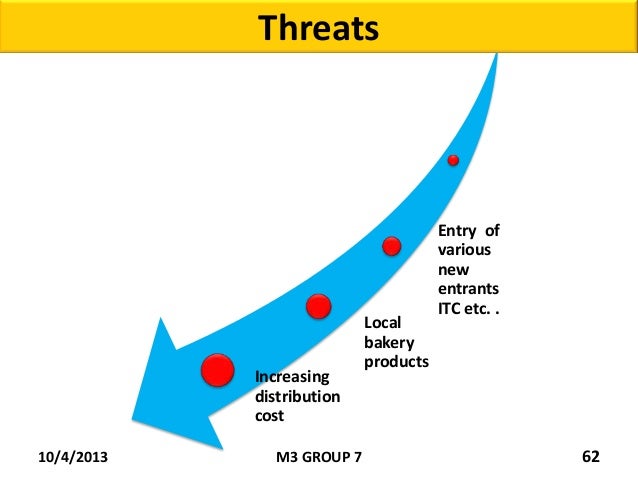 Threats

Entry of various new entrants ITC etc. .

Local bakery products

Increasing distribution cost

10/4/2013

M3 GROUP 7

62